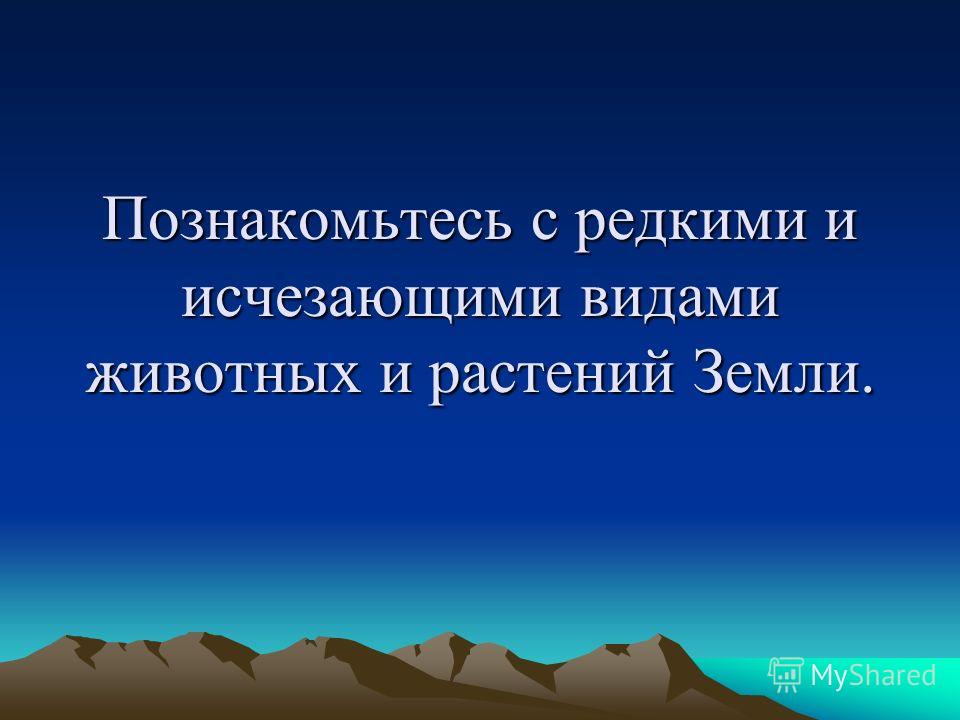 Познакомьтесь с редкими и исчезающими видами животных и растений Земли.

MyShared